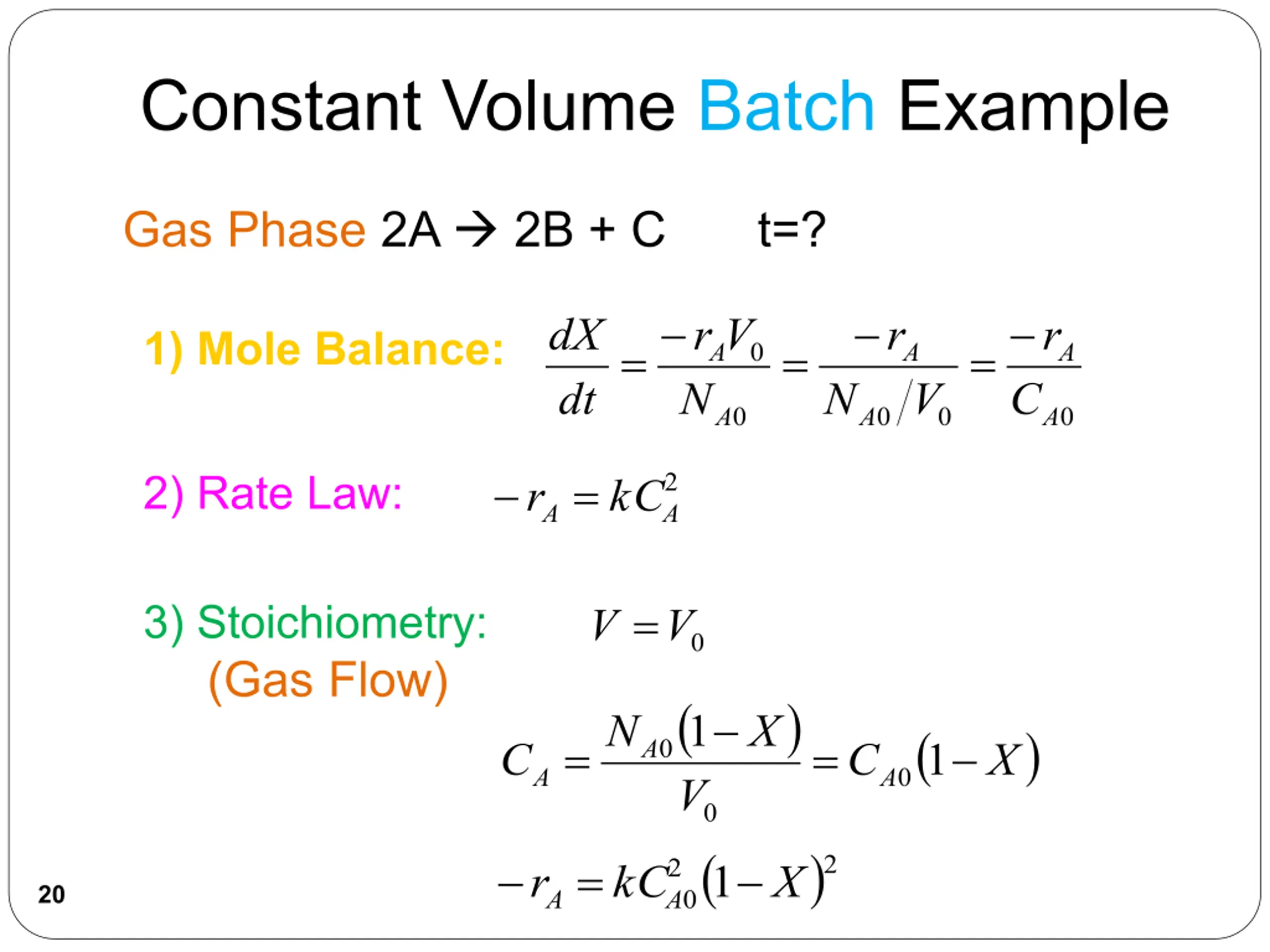 Constant Volume Batch Example

Gas Phase 2A → 2B + C t=?

1) Mole Balance: $\frac{dX}{dt} = \frac{-r_A V_0}{N_{A0}} = \frac{-r_A}{N_{A0}/V_0} = \frac{-r_A}{C_{A0}}$

2) Rate Law: $-r_A = kC_A^2$

3) Stoichiometry: (Gas Flow) $V = V_0$

$C_A = \frac{N_{A0}(1-X)}{V_0} = C_{A0}(1-X)$

$-r_A = kC_{A0}^2(1-X)^2$

20